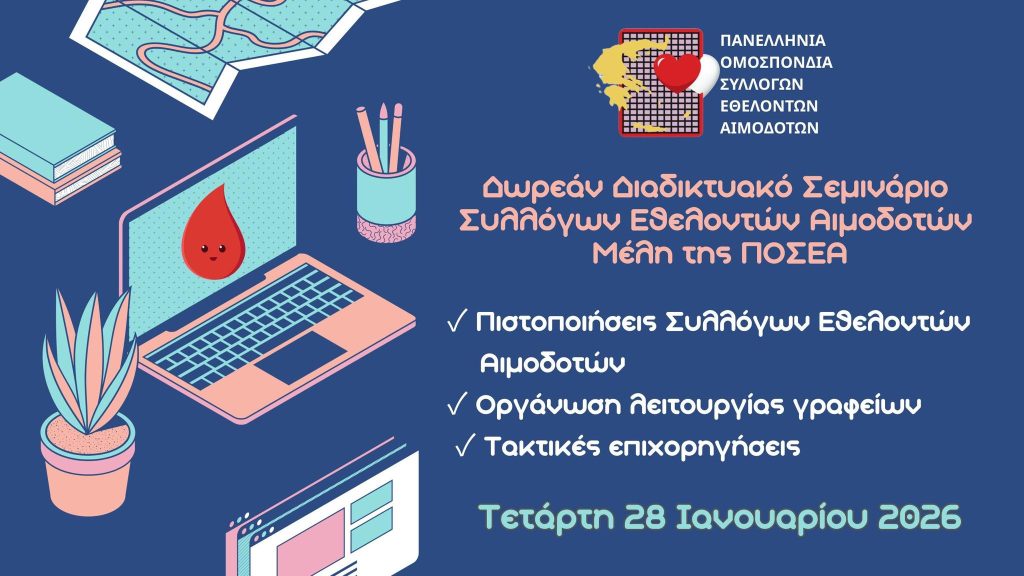 ΠΑΝΕΛΛΗΝΙΑ
ΟΜΟΣΠΟΝΔΙΑ
ΣΥΛΛΟΓΩΝ
ΕΘΕΛΟΝΤΩΝ
ΑΙΜΟΔΟΤΩΝ

Δωρεάν Διαδικτυακό Σεμινάριο Συλλόγων Εθελοντών Αιμοδοτών Μέλη της ΠΟΣΕΑ

✓ Πιστοποιήσεις Συλλόγων Εθελοντών Αιμοδοτών

✓ Οργάνωση λειτουργίας γραφείων

✓ Τακτικές επιχορηγήσεις

Τετάρτη 28 Ιανουαρίου 2026